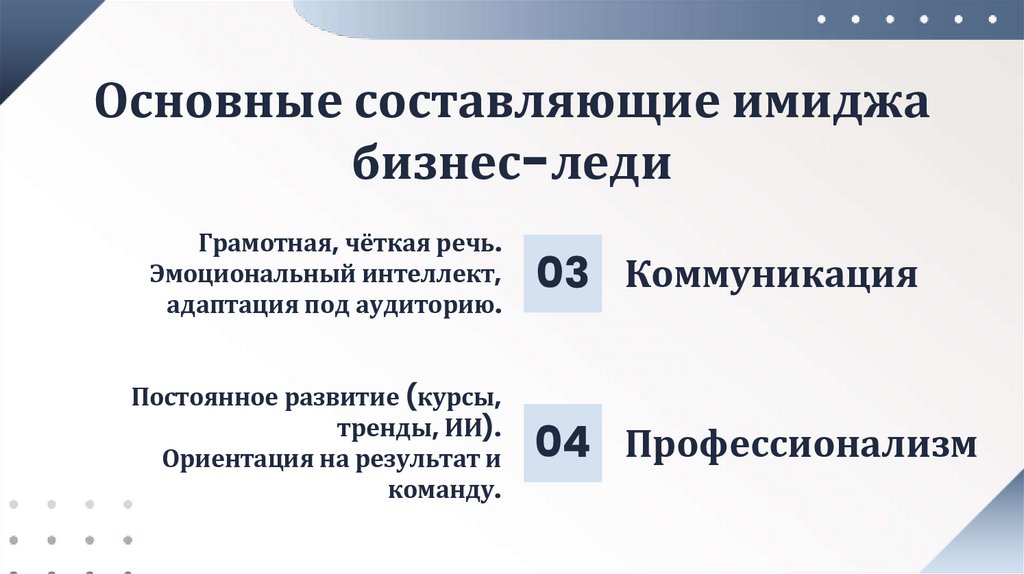 Основные составляющие имиджа бизнес-леди

Грамотная, чёткая речь. Эмоциональный интеллект, адаптация под аудиторию.

03

Коммуникация

Постоянное развитие (курсы, тренды, ИИ). Ориентация на результат и команду.

04

Профессионализм